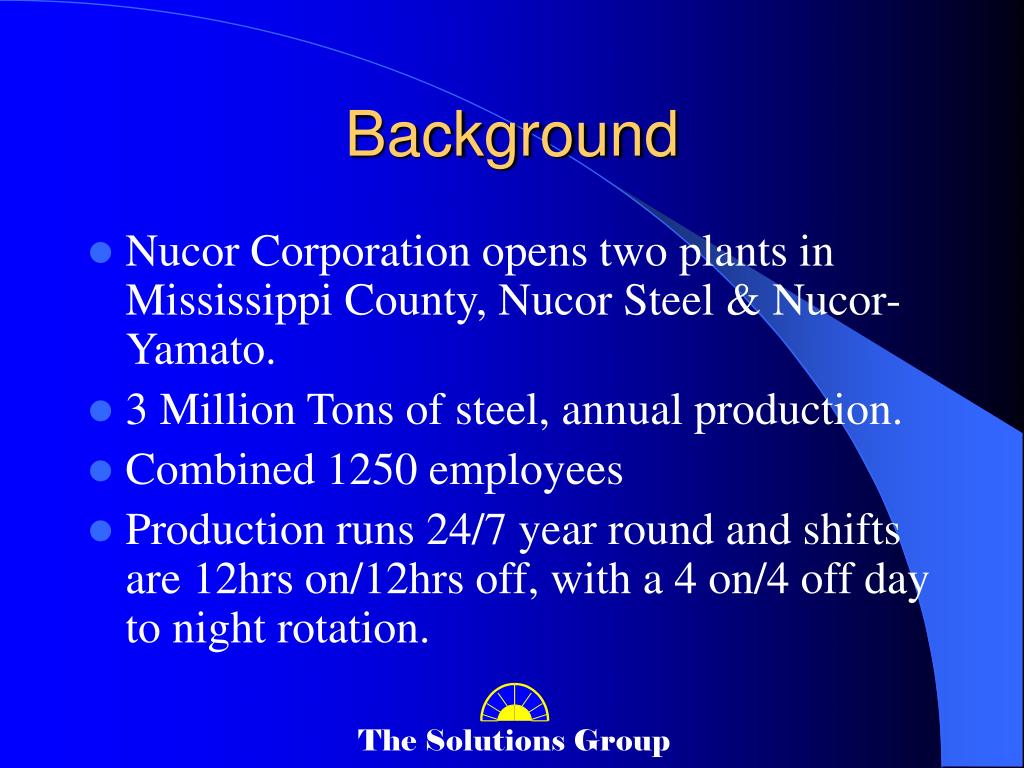 Background

- Nucor Corporation opens two plants in Mississippi County, Nucor Steel & Nucor-Yamato.
- 3 Million Tons of steel, annual production.
- Combined 1250 employees
- Production runs 24/7 year round and shifts are 12hrs on/12hrs off, with a 4 on/4 off day to night rotation.

The Solutions Group